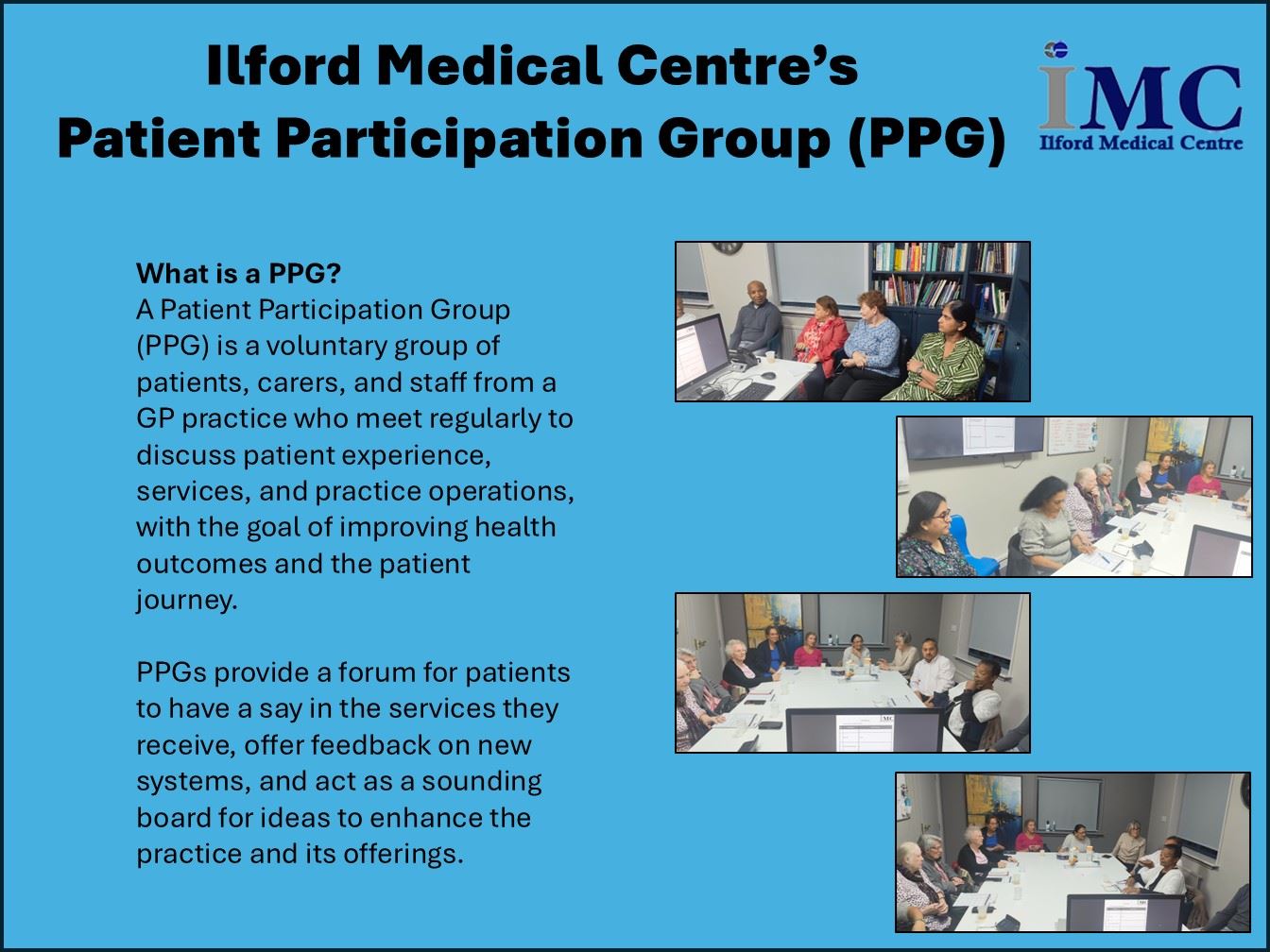 Ilford Medical Centre's
Patient Participation Group (PPG)

IMC
Ilford Medical Centre

What is a PPG?
A Patient Participation Group (PPG) is a voluntary group of patients, carers, and staff from a GP practice who meet regularly to discuss patient experience, services, and practice operations, with the goal of improving health outcomes and the patient journey.

PPGs provide a forum for patients to have a say in the services they receive, offer feedback on new systems, and act as a sounding board for ideas to enhance the practice and its offerings.